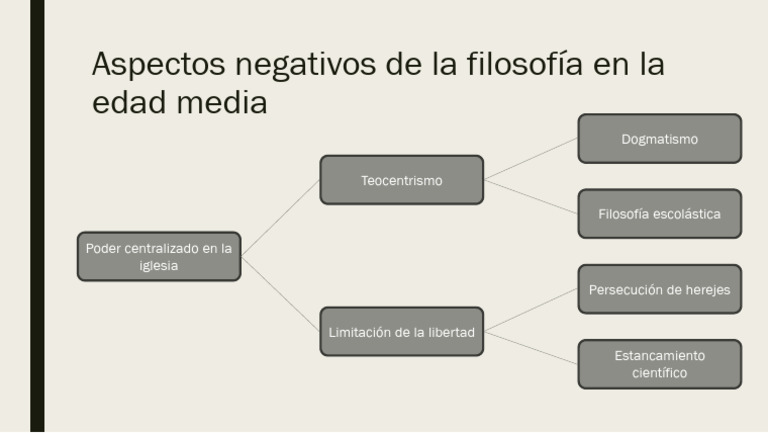 Aspectos negativos de la filosofía en la edad media

Poder centralizado en la iglesia

Teocentrismo

Dogmatismo

Filosofía escolástica

Limitación de la libertad

Persecución de herejes

Estancamiento científico